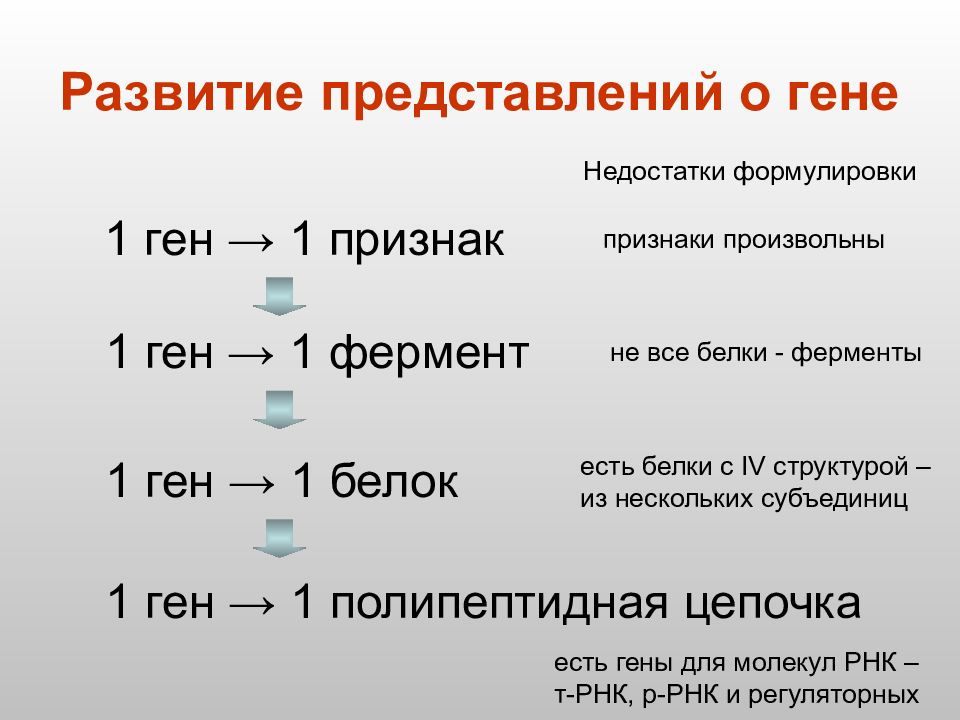 Развитие представлений о гене

Недостатки формулировки

1 ген → 1 признак

признаки произвольны

1 ген → 1 фермент

не все белки - ферменты

1 ген → 1 белок

есть белки с IV структурой – из нескольких субъединиц

1 ген → 1 полипептидная цепочка

есть гены для молекул РНК – т-РНК, р-РНК и регуляторных